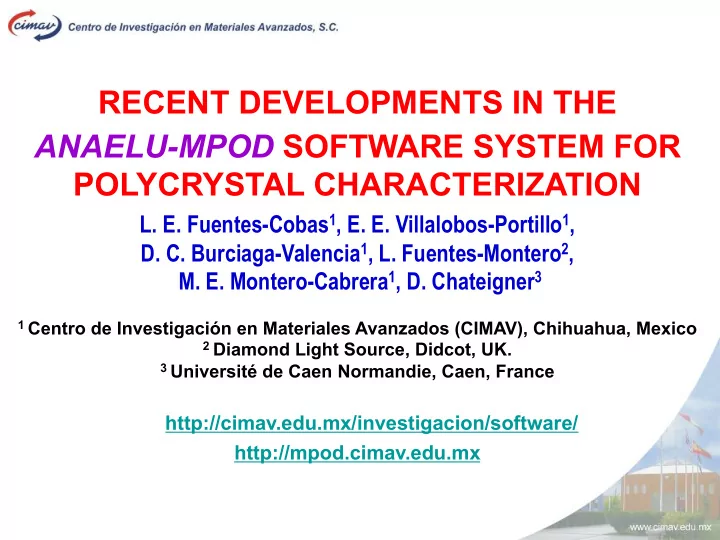 cimav Centro de Investigación en Materiales Avanzados, S.C.

RECENT DEVELOPMENTS IN THE ANAELU-MPOD SOFTWARE SYSTEM FOR POLYCRYSTAL CHARACTERIZATION

L. E. Fuentes-Cobas$^1$, E. E. Villalobos-Portillo$^1$, D. C. Burciaga-Valencia$^1$, L. Fuentes-Montero$^2$, M. E. Montero-Cabrera$^1$, D. Chateigner$^3$

$^1$ Centro de Investigación en Materiales Avanzados (CIMAV), Chihuahua, Mexico
$^2$ Diamond Light Source, Didcot, UK.
$^3$ Université de Caen Normandie, Caen, France

http://cimav.edu.mx/investigacion/software/
http://mpod.cimav.edu.mx

www.cimav.edu.mx